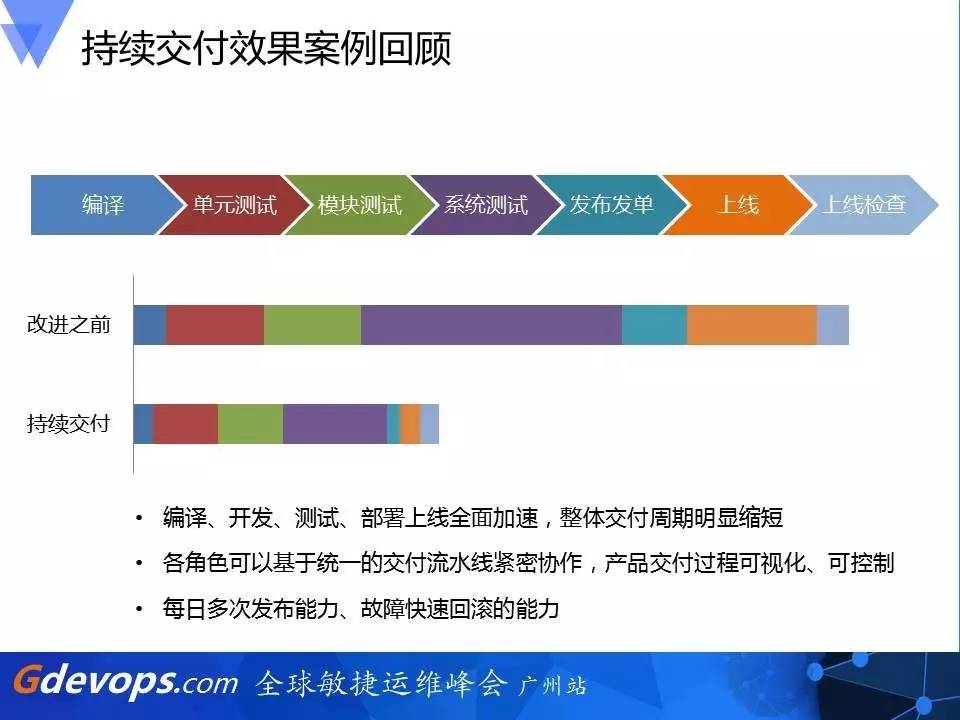 持续交付效果案例回顾

编译 单元测试 模块测试 系统测试 发布发单 上线 上线检查

改进之前

持续交付

• 编译、开发、测试、部署上线全面加速，整体交付周期明显缩短
• 各角色可以基于统一的交付流水线紧密协作，产品交付过程可视化、可控制
• 每日多次发布能力、故障快速回滚的能力

Gdevops.com 全球敏捷运维峰会 广州站